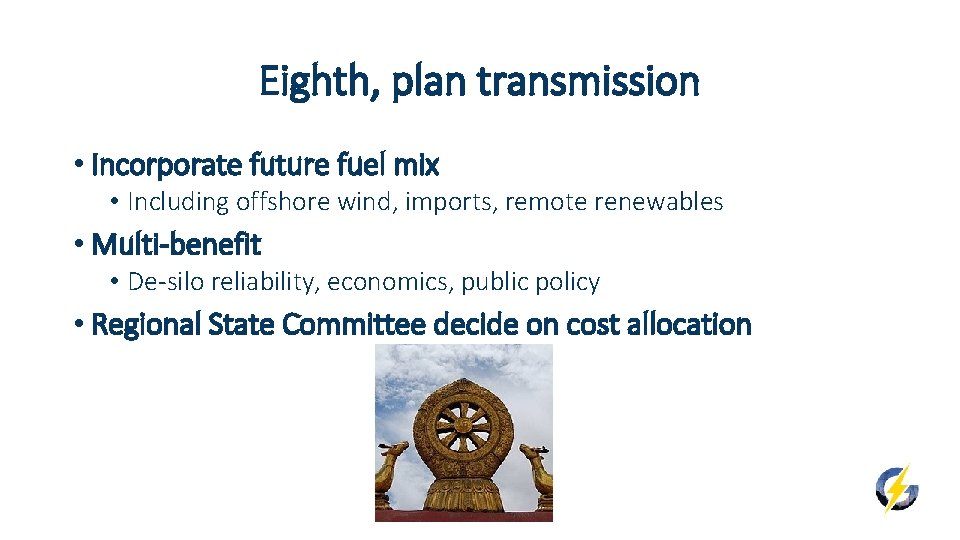 Eighth, plan transmission

• Incorporate future fuel mix

• Including offshore wind, imports, remote renewables

• Multi-benefit

• De-silo reliability, economics, public policy

• Regional State Committee decide on cost allocation